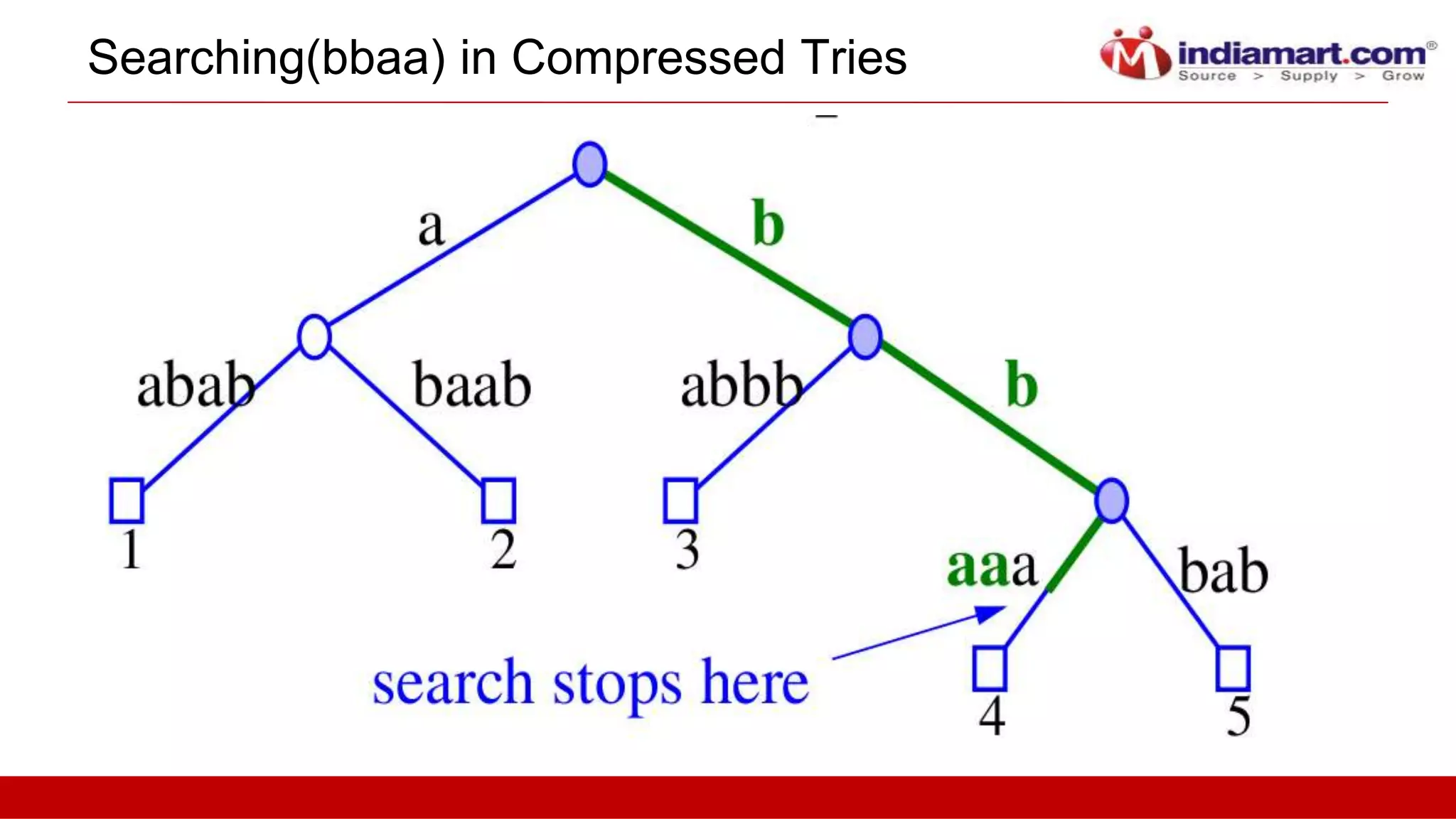 Searching(bbaa) in Compressed Tries

indiamart.com®
Source > Supply > Grow

a

b

abab

baab

abbb

b

1

2

3

aaa

bab

search stops here

4

5